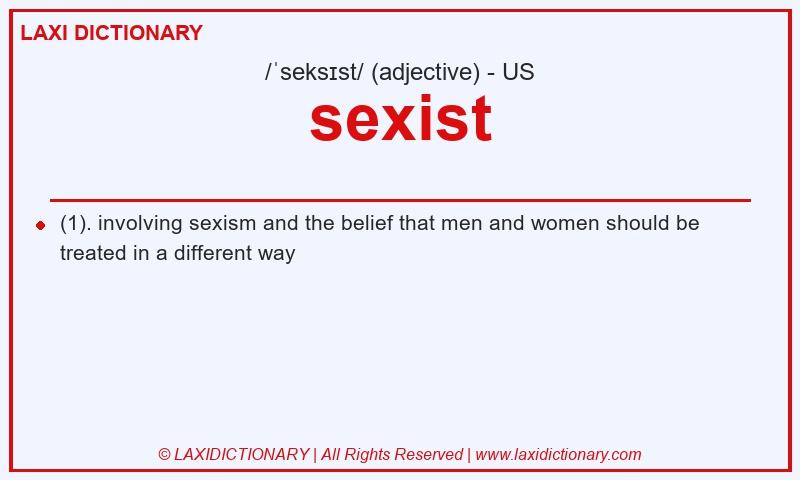 LAXI DICTIONARY

/ˈseksɪst/ (adjective) - US

sexist

(1). involving sexism and the belief that men and women should be treated in a different way

© LAXIDICTIONARY | All Rights Reserved | www.laxidictionary.com